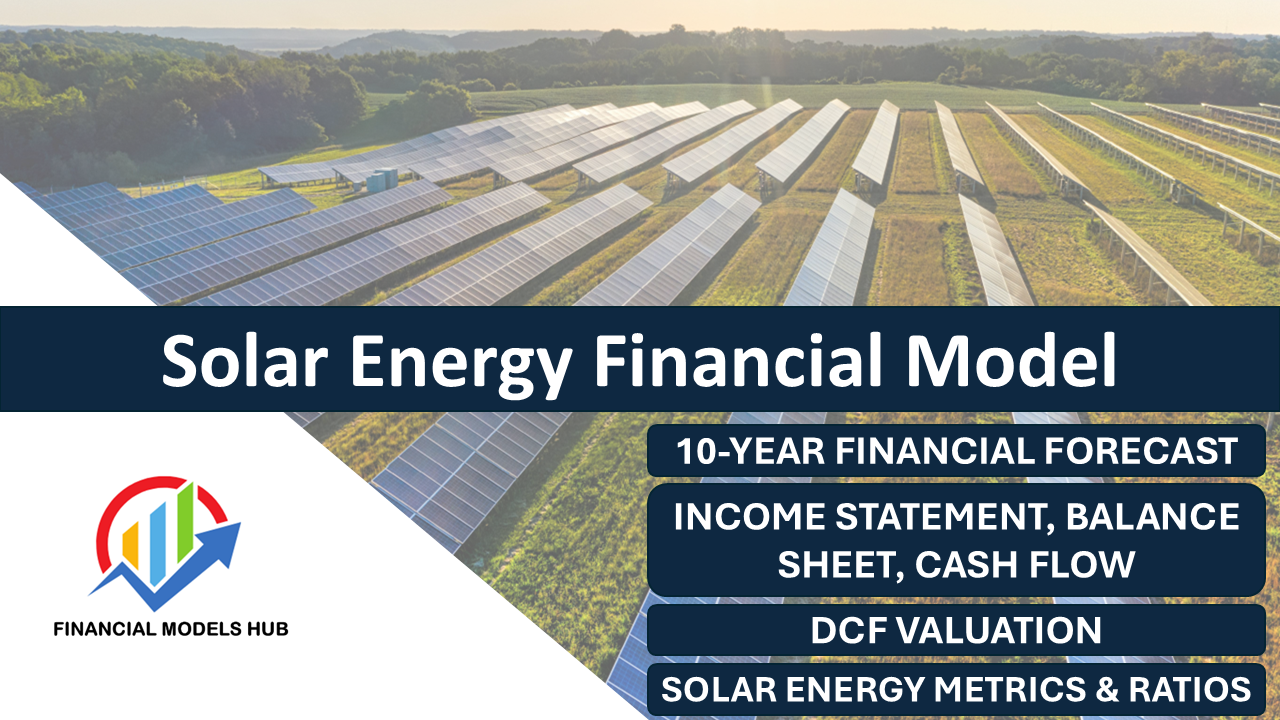 Solar Energy Financial Model

FINANCIAL MODELS HUB

10-YEAR FINANCIAL FORECAST

INCOME STATEMENT, BALANCE SHEET, CASH FLOW

DCF VALUATION

SOLAR ENERGY METRICS & RATIOS